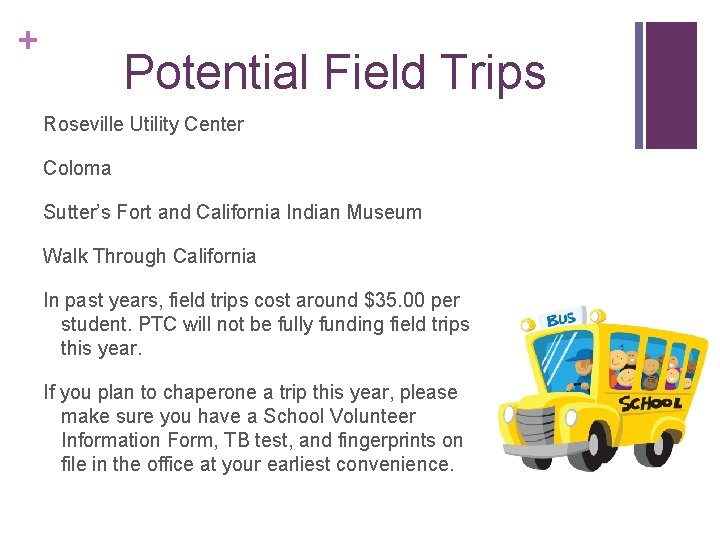 +

Potential Field Trips

Roseville Utility Center

Coloma

Sutter's Fort and California Indian Museum

Walk Through California

In past years, field trips cost around \$35.00 per student. PTC will not be fully funding field trips this year.

If you plan to chaperone a trip this year, please make sure you have a School Volunteer Information Form, TB test, and fingerprints on file in the office at your earliest convenience.

BUS

SCHOOL